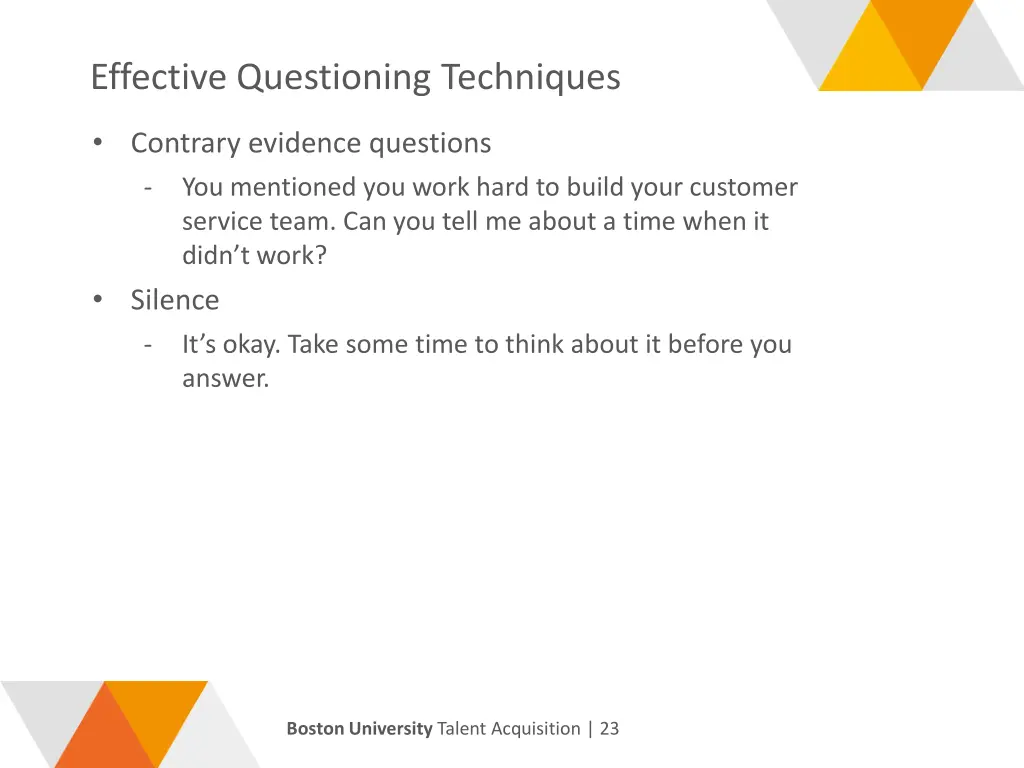 Effective Questioning Techniques

• Contrary evidence questions
- You mentioned you work hard to build your customer service team. Can you tell me about a time when it didn’t work?
• Silence
- It’s okay. Take some time to think about it before you answer.

Boston University Talent Acquisition | 23